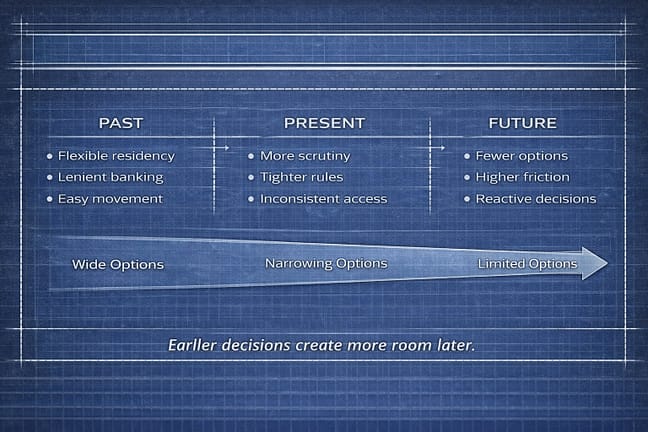 PAST
• Flexible residency
• Lenient banking
• Easy movement

PRESENT
• More scrutiny
• Tighter rules
• Inconsistent access

FUTURE
• Fewer options
• Higher friction
• Reactive decisions

Wide Options
Narrowing Options
Limited Options

Earller decisions create more room later.